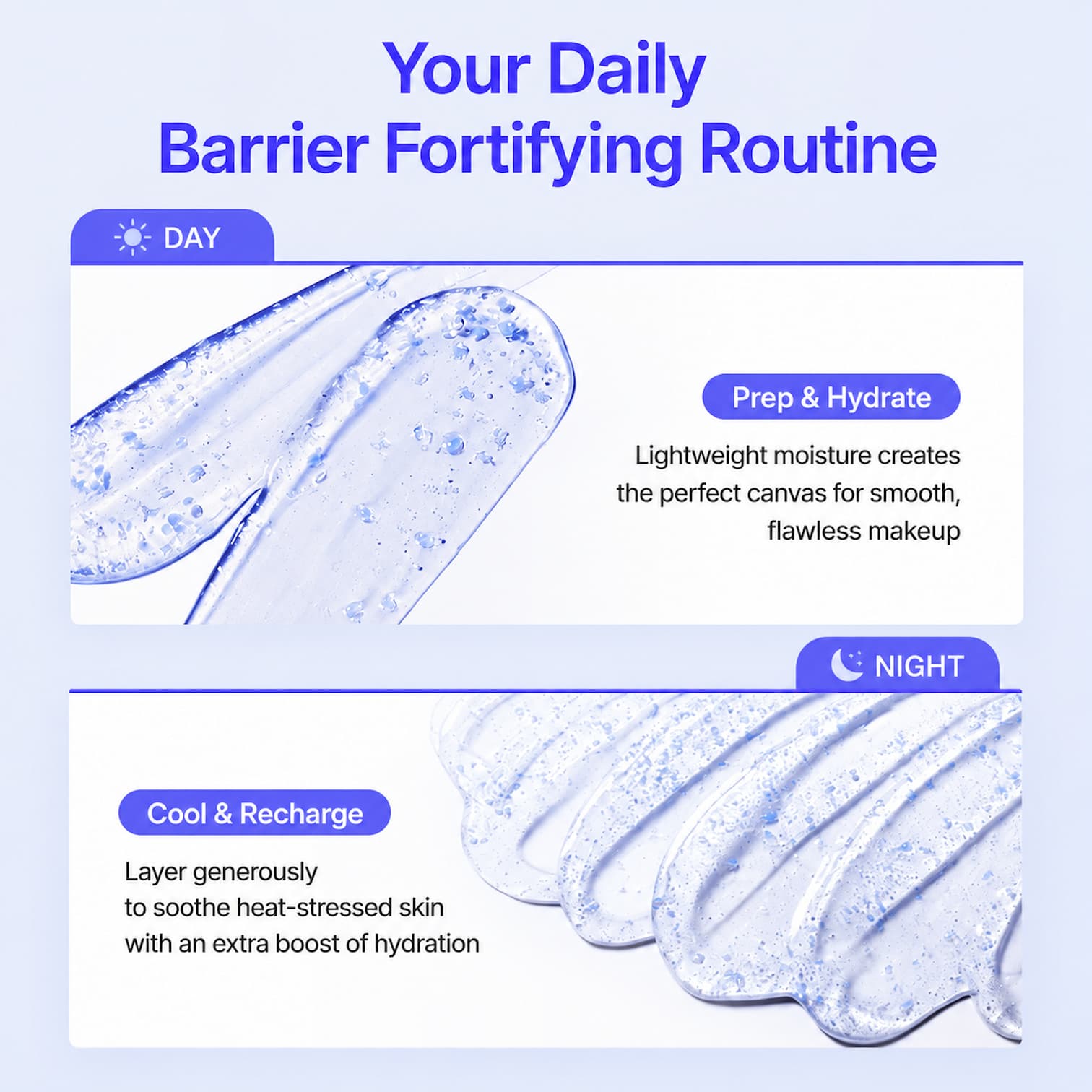 Your Daily
Barrier Fortifying Routine

DAY

Prep & Hydrate

Lightweight moisture creates the perfect canvas for smooth, flawless makeup

NIGHT

Cool & Recharge

Layer generously to soothe heat-stressed skin with an extra boost of hydration